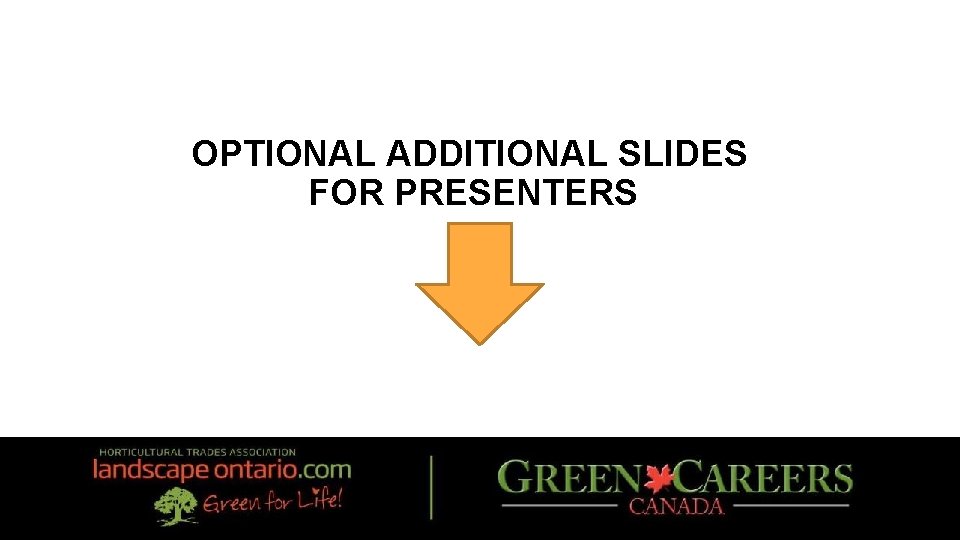 OPTIONAL ADDITIONAL SLIDES FOR PRESENTERS

HORTICULTURAL TRADES ASSOCIATION
landscape ontario.com
Green for Life!

GREEN CAREERS
CANADA